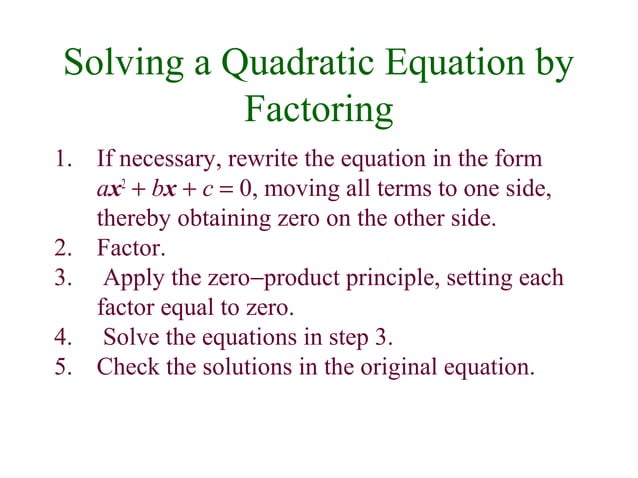 Solving a Quadratic Equation by Factoring

1. If necessary, rewrite the equation in the form $ax^2 + bx + c = 0$, moving all terms to one side, thereby obtaining zero on the other side.
2. Factor.
3. Apply the zero–product principle, setting each factor equal to zero.
4. Solve the equations in step 3.
5. Check the solutions in the original equation.